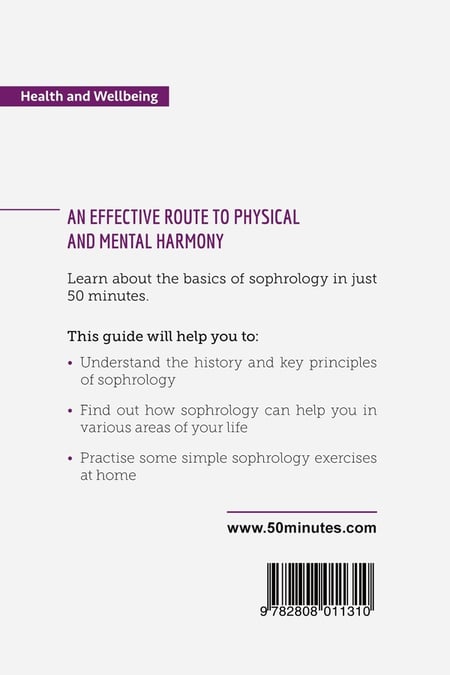 Health and Wellbeing

AN EFFECTIVE ROUTE TO PHYSICAL AND MENTAL HARMONY

Learn about the basics of sophrology in just 50 minutes.

This guide will help you to:

• Understand the history and key principles of sophrology

• Find out how sophrology can help you in various areas of your life

• Practise some simple sophrology exercises at home

www.50minutes.com

9 782808 011310